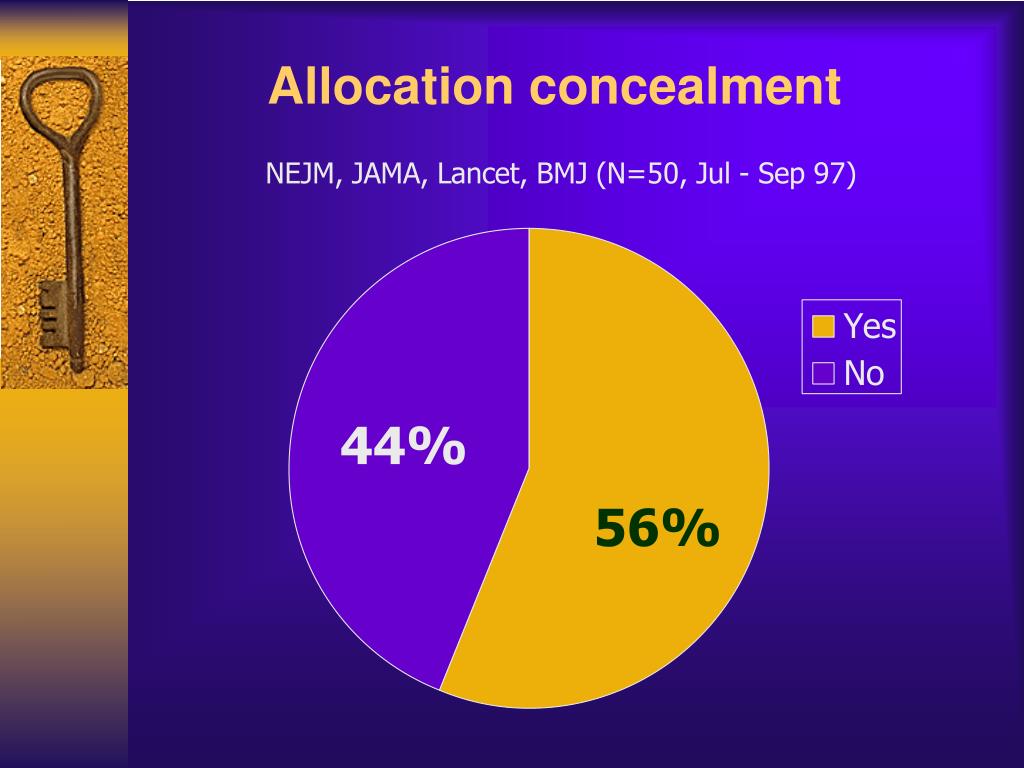 Allocation concealment

NEJM, JAMA, Lancet, BMJ (N=50, Jul - Sep 97)

Yes
No

44%

56%